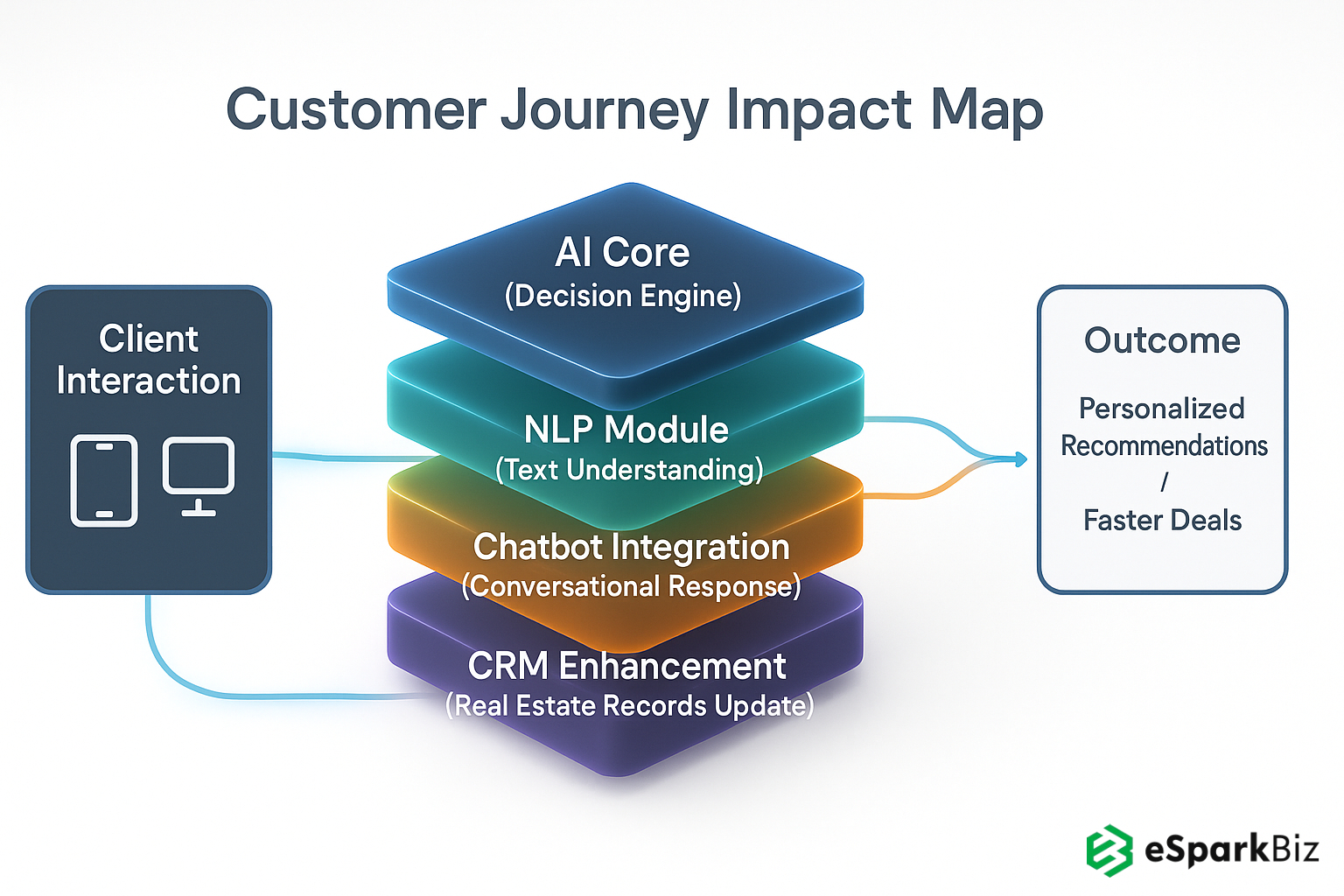 Customer Journey Impact Map

Client Interaction

AI Core
(Decision Engine)

NLP Module
(Text Understanding)

Chatbot Integration
(Conversational Response)

CRM Enhancement
(Real Estate Records Update)

Outcome

Personalized Recommendations
/
Faster Deals

eSparkBiz